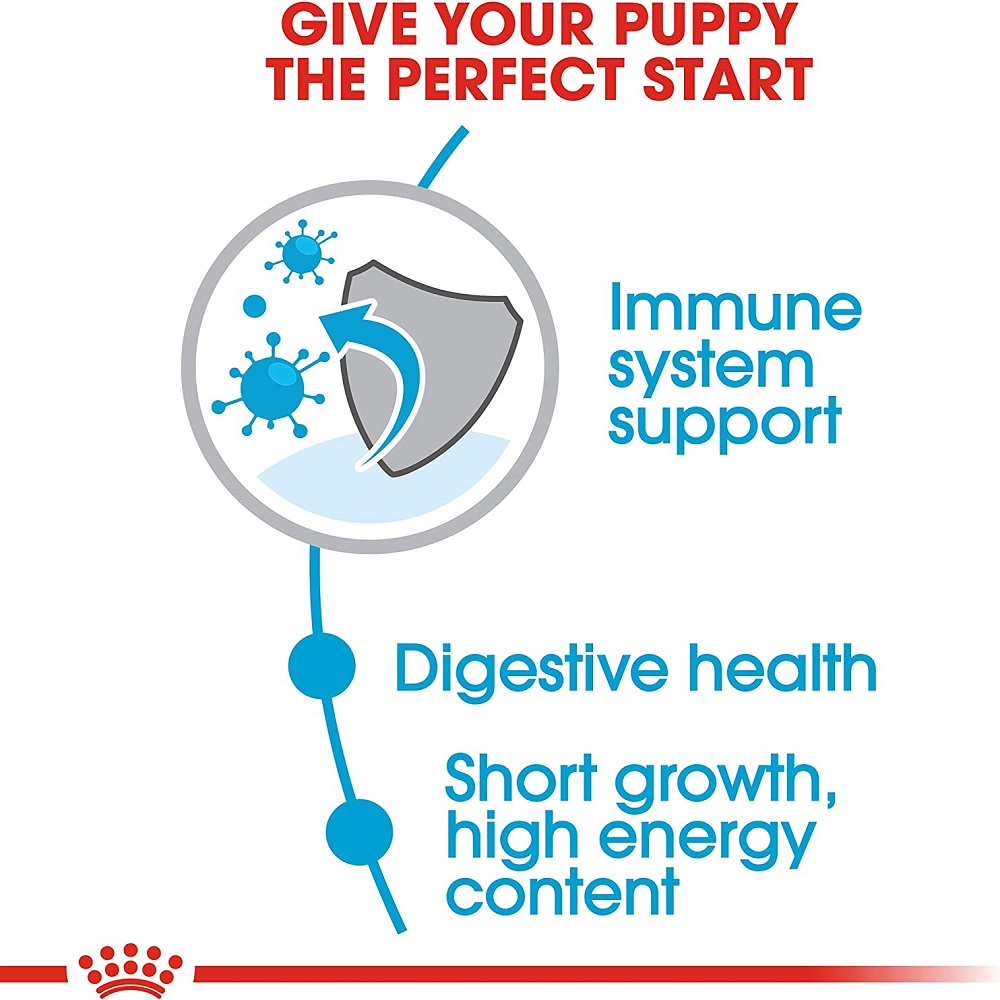 GIVE YOUR PUPPY THE PERFECT START

Immune system support

Digestive health

Short growth, high energy content